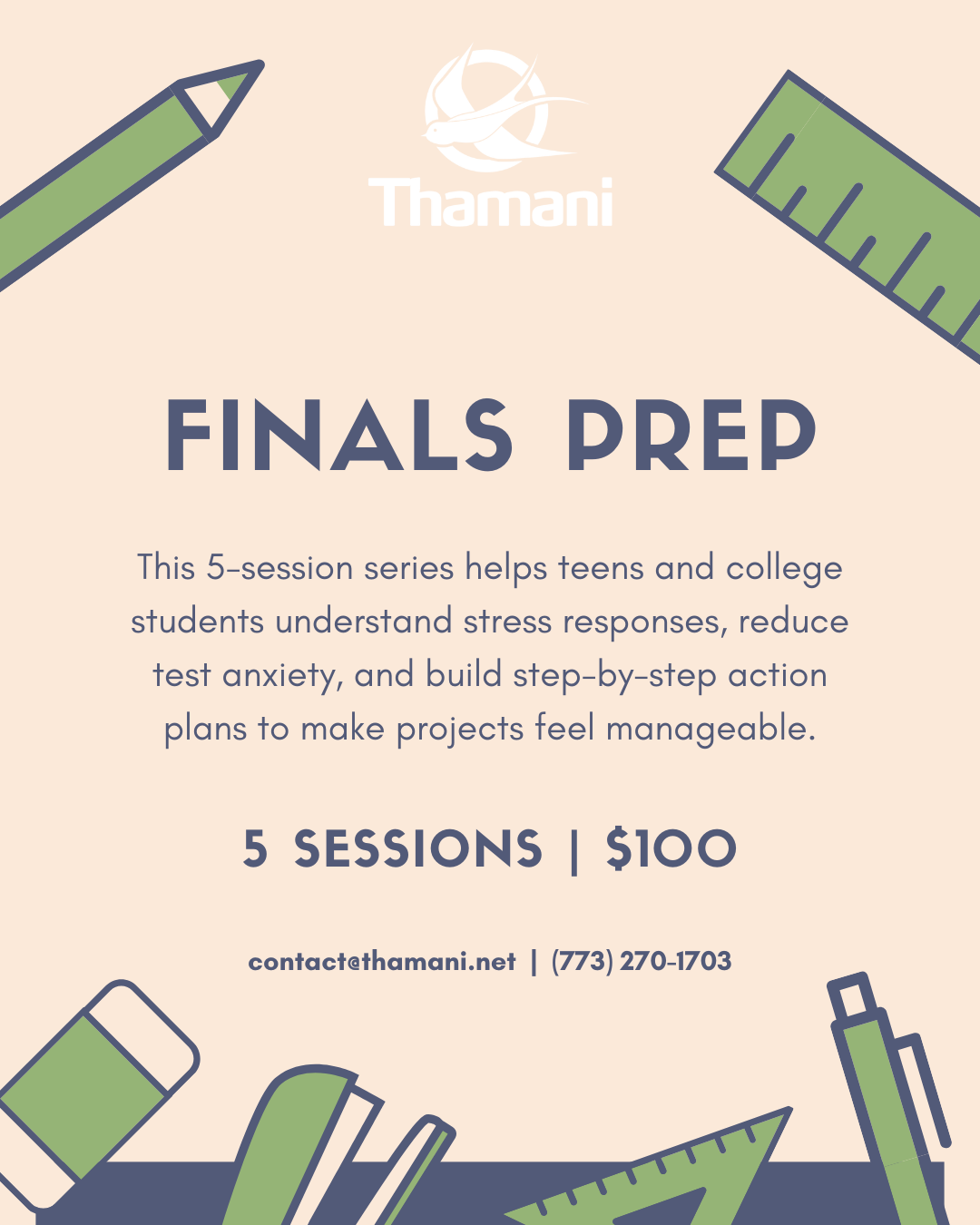 Thamani

FINALS PREP

This 5-session series helps teens and college students understand stress responses, reduce test anxiety, and build step-by-step action plans to make projects feel manageable.

5 SESSIONS | $100

contact@thamani.net | (773) 270-1703